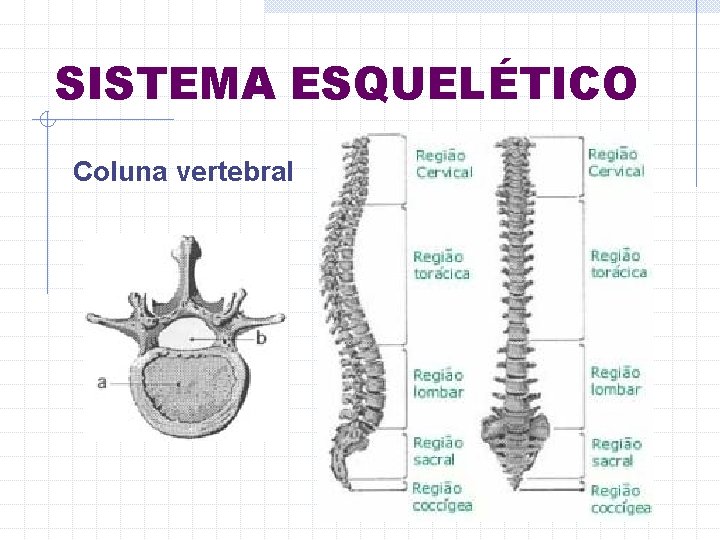 SISTEMA ESQUELÉTICO

Coluna vertebral

b

a

Região Cervical

Região torácica

Região lombar

Região sacral

Região coccígea

Região Cervical

Região torácica

Região lombar

Região sacral

Região coccígea